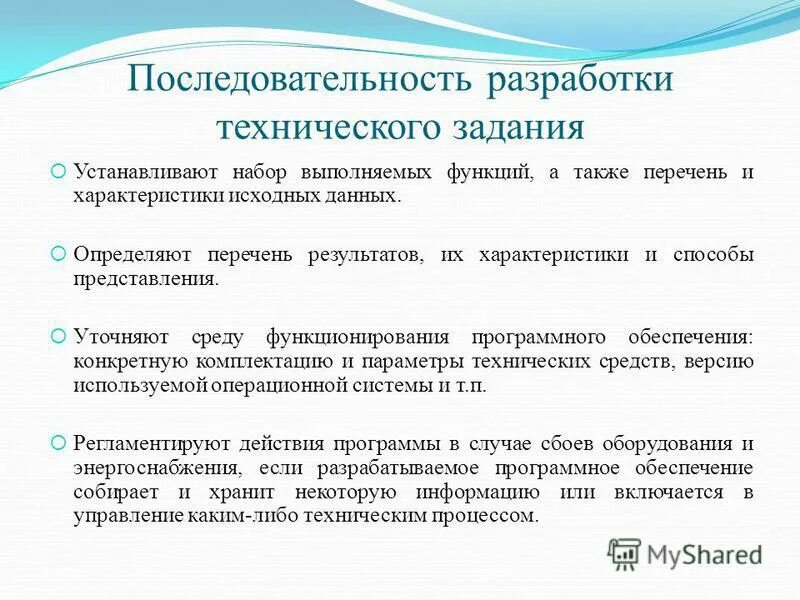 Последовательность разработки технического задания

Устанавливают набор выполняемых функций, а также перечень и характеристики исходных данных.

Определяют перечень результатов, их характеристики и способы представления.

Уточняют среду функционирования программного обеспечения: конкретную комплектацию и параметры технических средств, версию используемой операционной системы и т.п.

Регламентируют действия программы в случае сбоев оборудования и энергоснабжения, если разрабатываемое программное обеспечение собирает и хранит некоторую информацию или включается в управление каким-либо техническим процессом.

MyShared